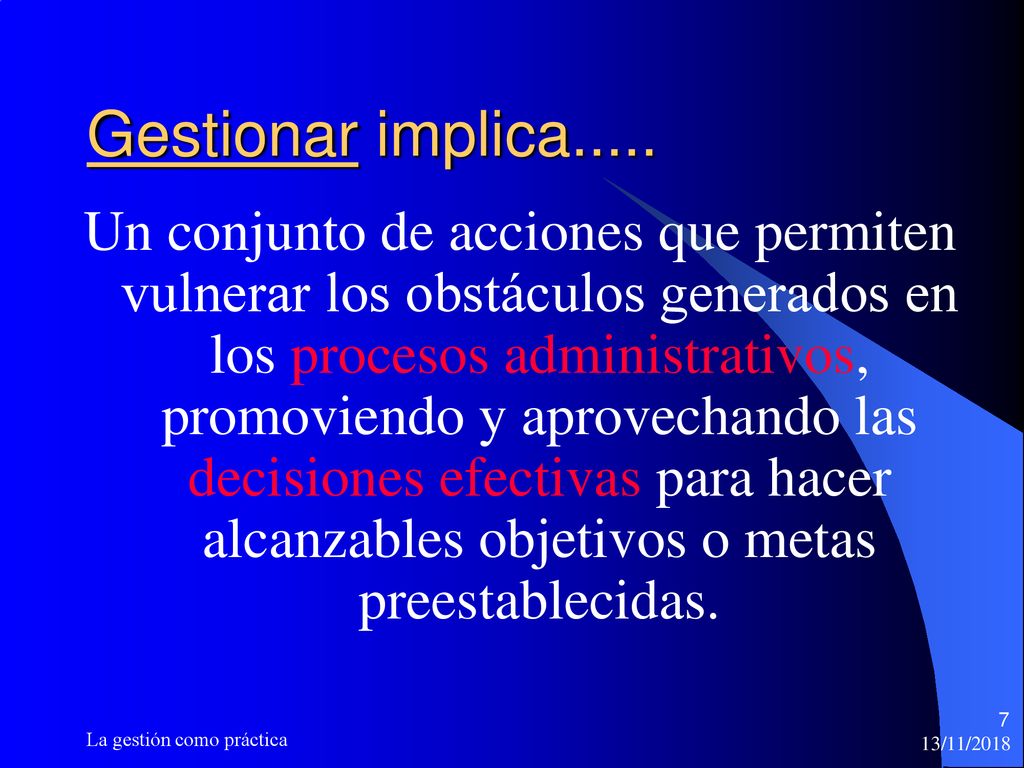 Gestionar implica.....

Un conjunto de acciones que permiten vulnerar los obstáculos generados en los procesos administrativos, promoviendo y aprovechando las decisiones efectivas para hacer alcanzables objetivos o metas preestablecidas.

La gestión como práctica

7

13/11/2018